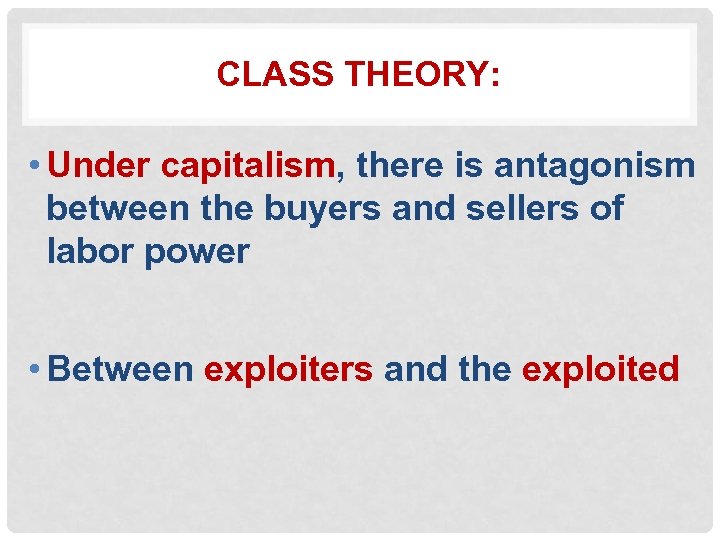 CLASS THEORY:

• Under capitalism, there is antagonism between the buyers and sellers of labor power

• Between exploiters and the exploited